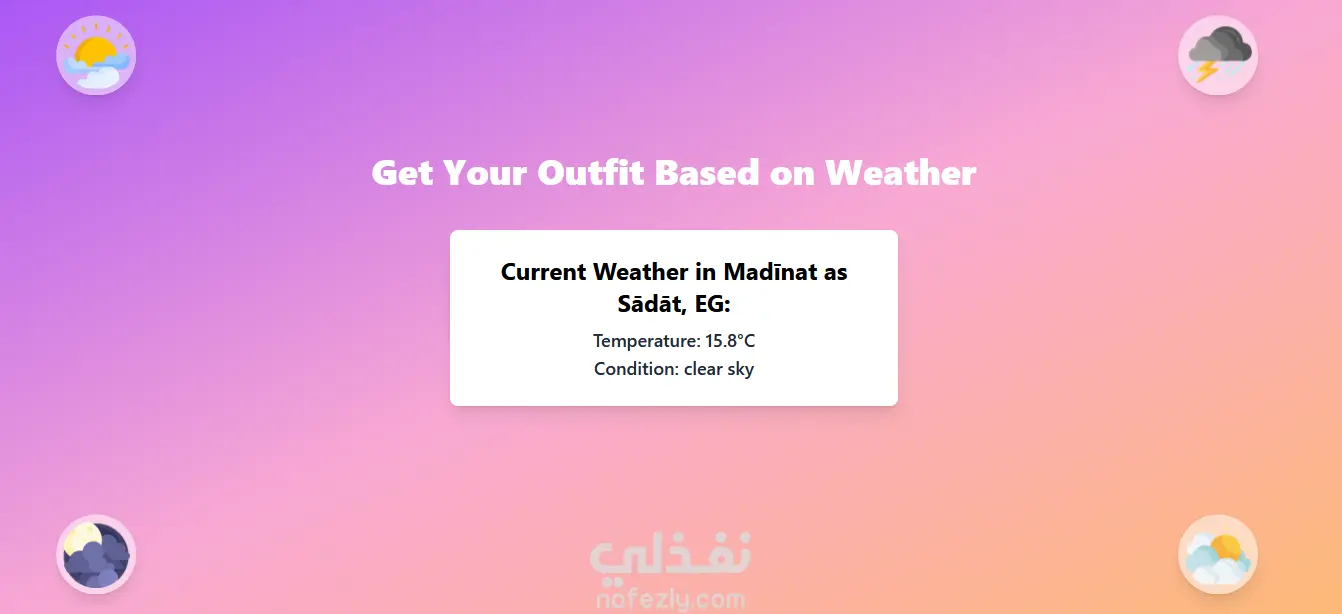 Get Your Outfit Based on Weather

Current Weather in Madīnat as Sādāt, EG:

Temperature: 15.8°C
Condition: clear sky

نفذلي
nafezly.com